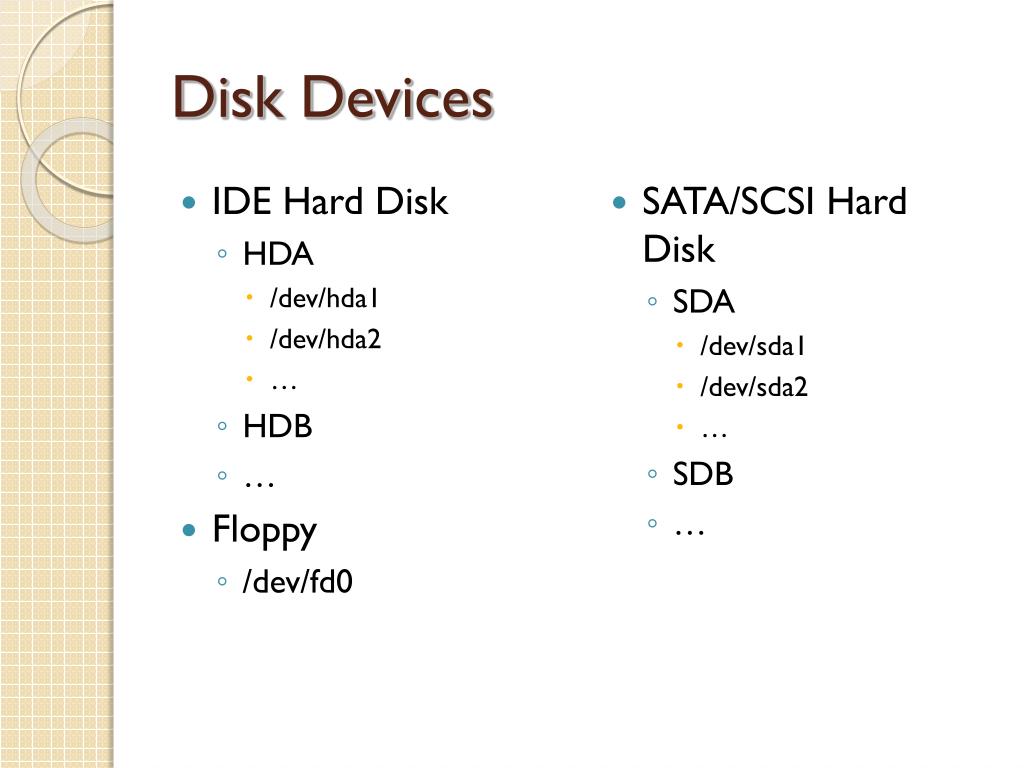 Disk Devices

- IDE Hard Disk
  - HDA
    - /dev/hda1
    - /dev/hda2
    - …
  - HDB
  - …
- Floppy
  - /dev/fd0

- SATA/SCSI Hard Disk
  - SDA
    - /dev/sda1
    - /dev/sda2
    - …
  - SDB
  - …